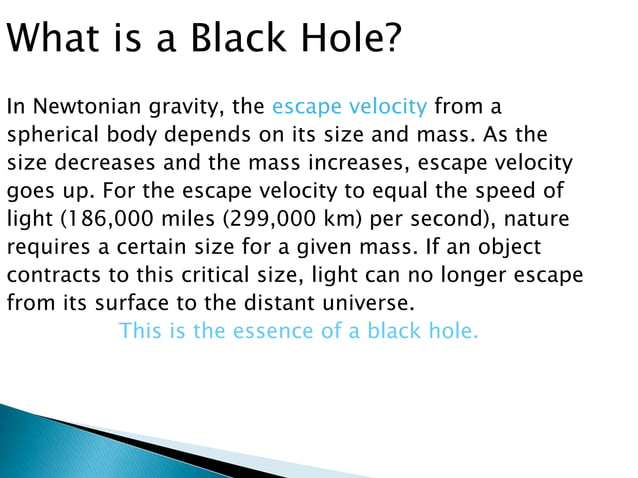 What is a Black Hole?

In Newtonian gravity, the escape velocity from a spherical body depends on its size and mass. As the size decreases and the mass increases, escape velocity goes up. For the escape velocity to equal the speed of light (186,000 miles (299,000 km) per second), nature requires a certain size for a given mass. If an object contracts to this critical size, light can no longer escape from its surface to the distant universe.

This is the essence of a black hole.